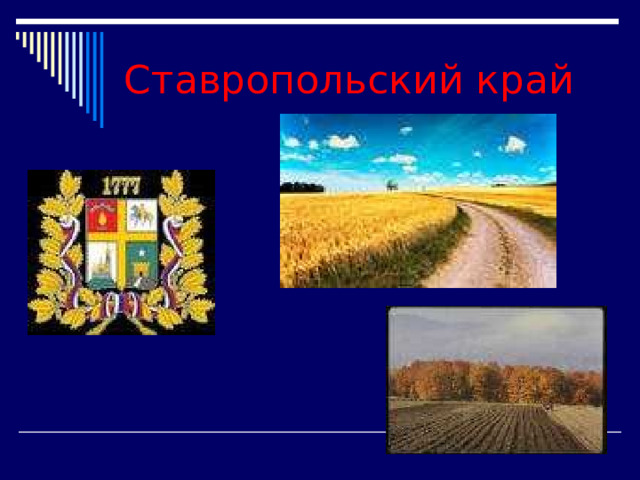 Ставропольский край

1777